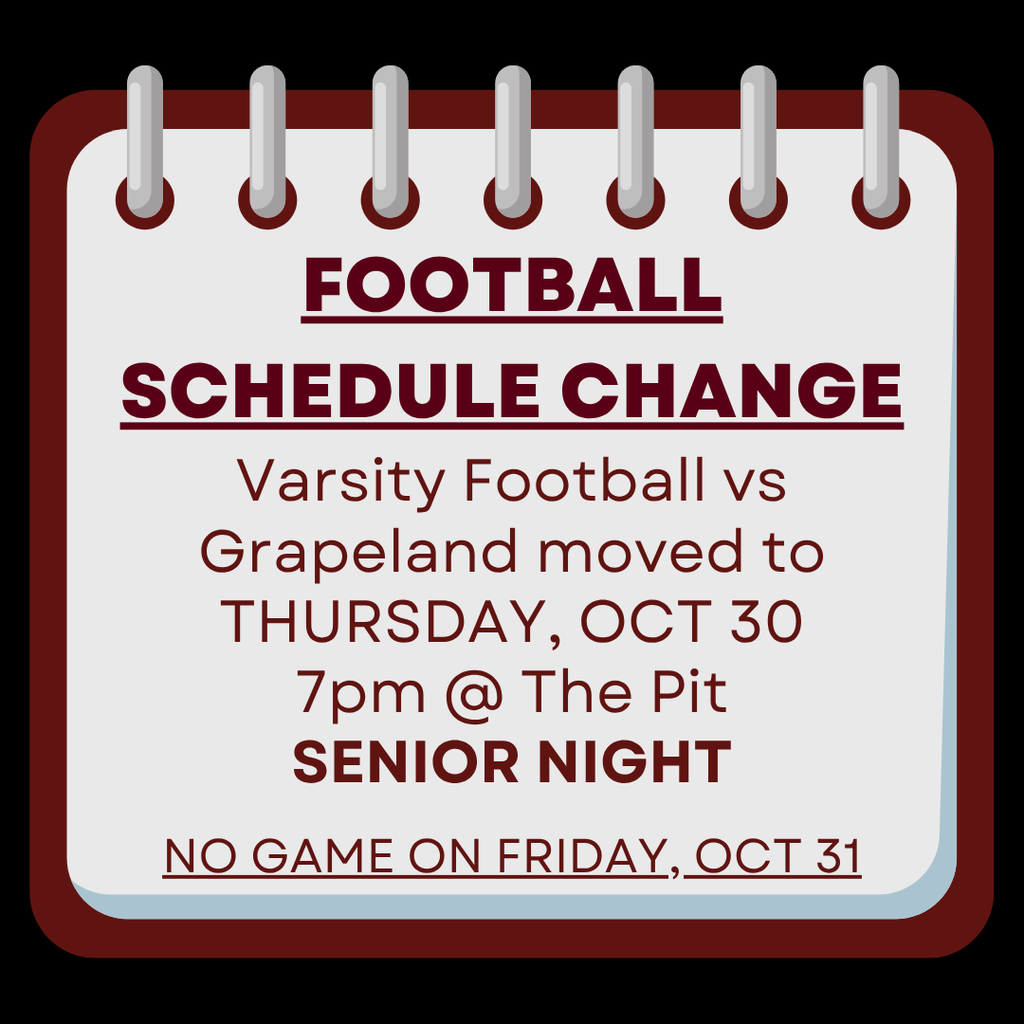 FOOTBALL SCHEDULE CHANGE

Varsity Football vs Grapeland moved to THURSDAY, OCT 30 7pm @ The Pit

SENIOR NIGHT

NO GAME ON FRIDAY, OCT 31